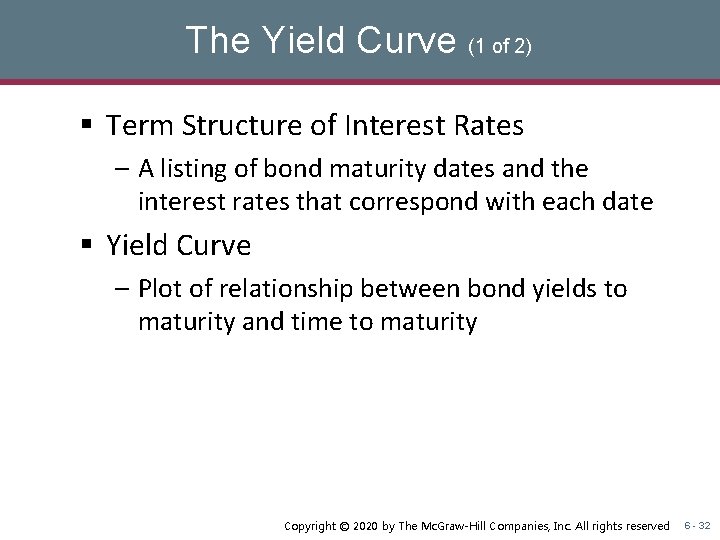 The Yield Curve (1 of 2)

▪ Term Structure of Interest Rates

– A listing of bond maturity dates and the interest rates that correspond with each date

▪ Yield Curve

– Plot of relationship between bond yields to maturity and time to maturity

Copyright © 2020 by The McGraw-Hill Companies, Inc. All rights reserved 6 - 32